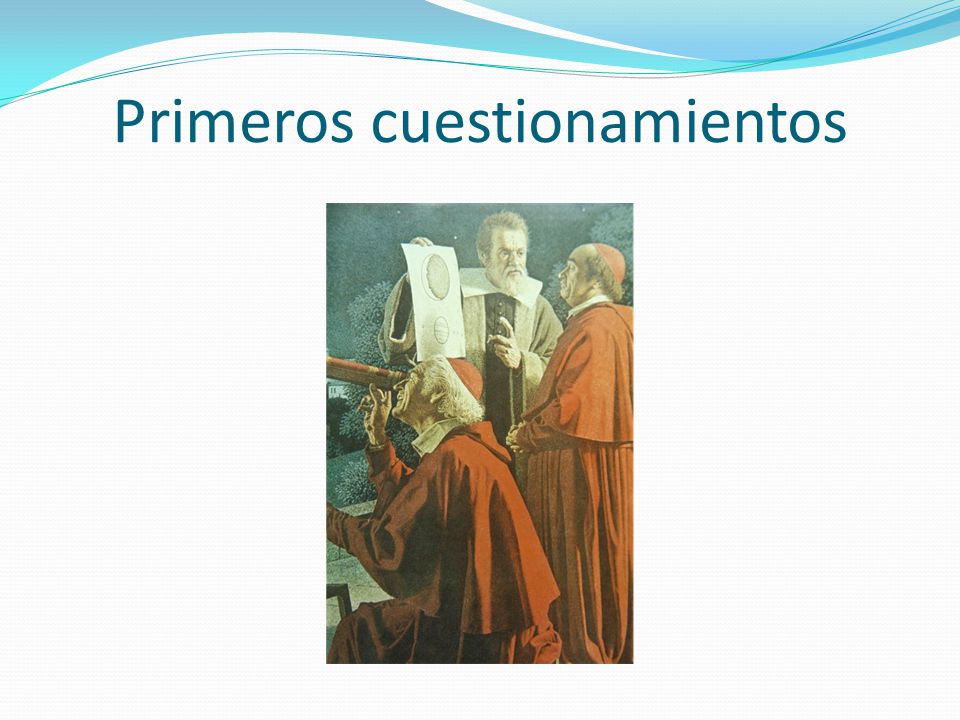 Primeros cuestionamientos